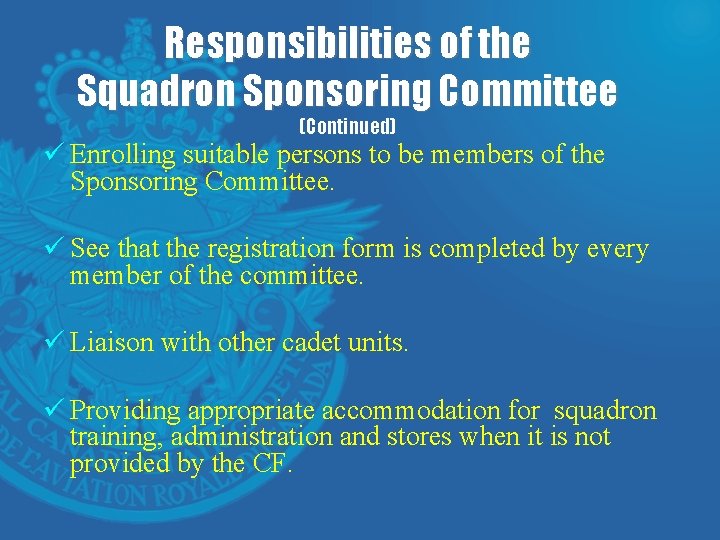 Responsibilities of the Squadron Sponsoring Committee
(Continued)

✓ Enrolling suitable persons to be members of the Sponsoring Committee.

✓ See that the registration form is completed by every member of the committee.

✓ Liaison with other cadet units.

✓ Providing appropriate accommodation for squadron training, administration and stores when it is not provided by the CF.